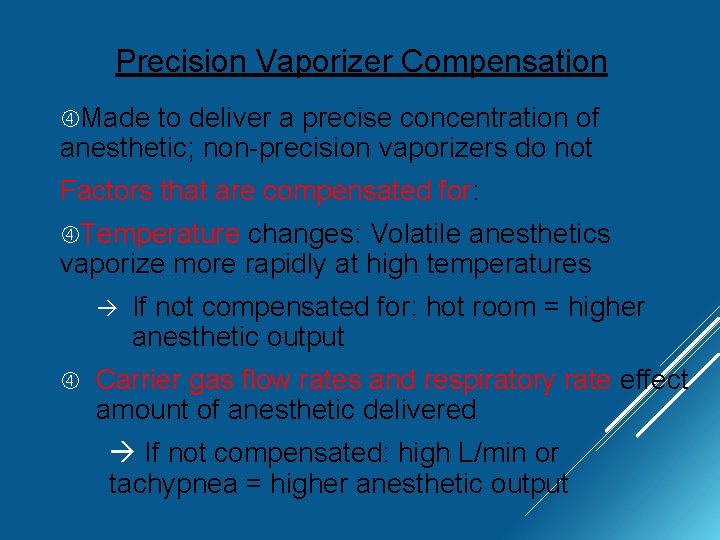 Precision Vaporizer Compensation

④Made to deliver a precise concentration of anesthetic; non-precision vaporizers do not

Factors that are compensated for:

④Temperature changes: Volatile anesthetics vaporize more rapidly at high temperatures

→ If not compensated for: hot room = higher anesthetic output

④ Carrier gas flow rates and respiratory rate effect amount of anesthetic delivered

→ If not compensated: high L/min or tachypnea = higher anesthetic output